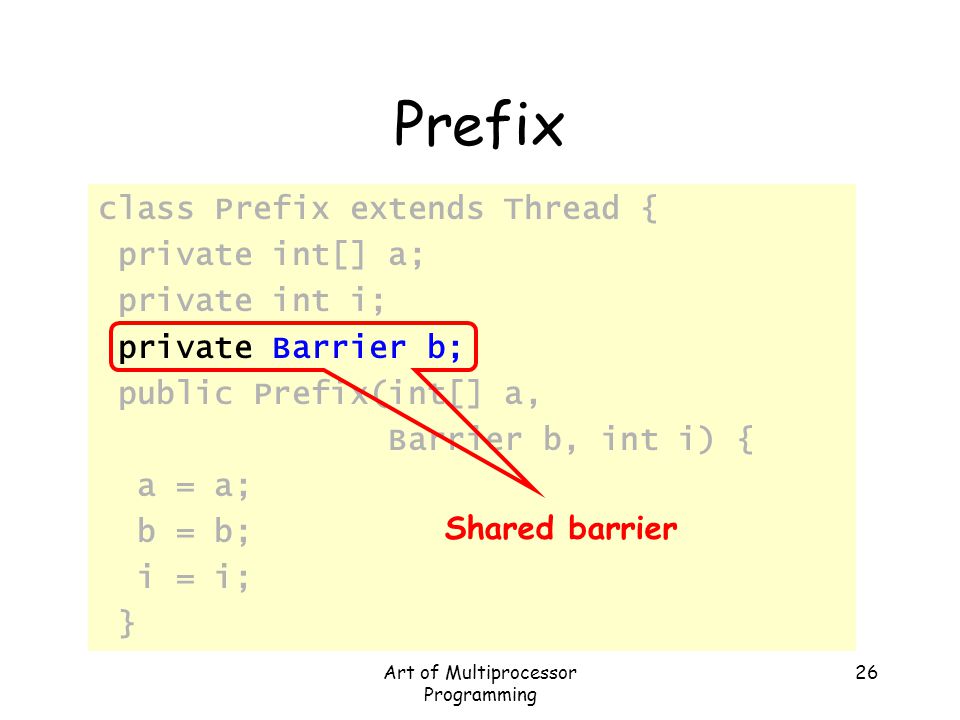 Prefix

class Prefix extends Thread {
 private int[] a;
 private int i;
 private Barrier b;
 public Prefix(int[] a,
               Barrier b, int i) {
  a = a;
  b = b;
  i = i;
 }

Shared barrier

Art of Multiprocessor Programming

26